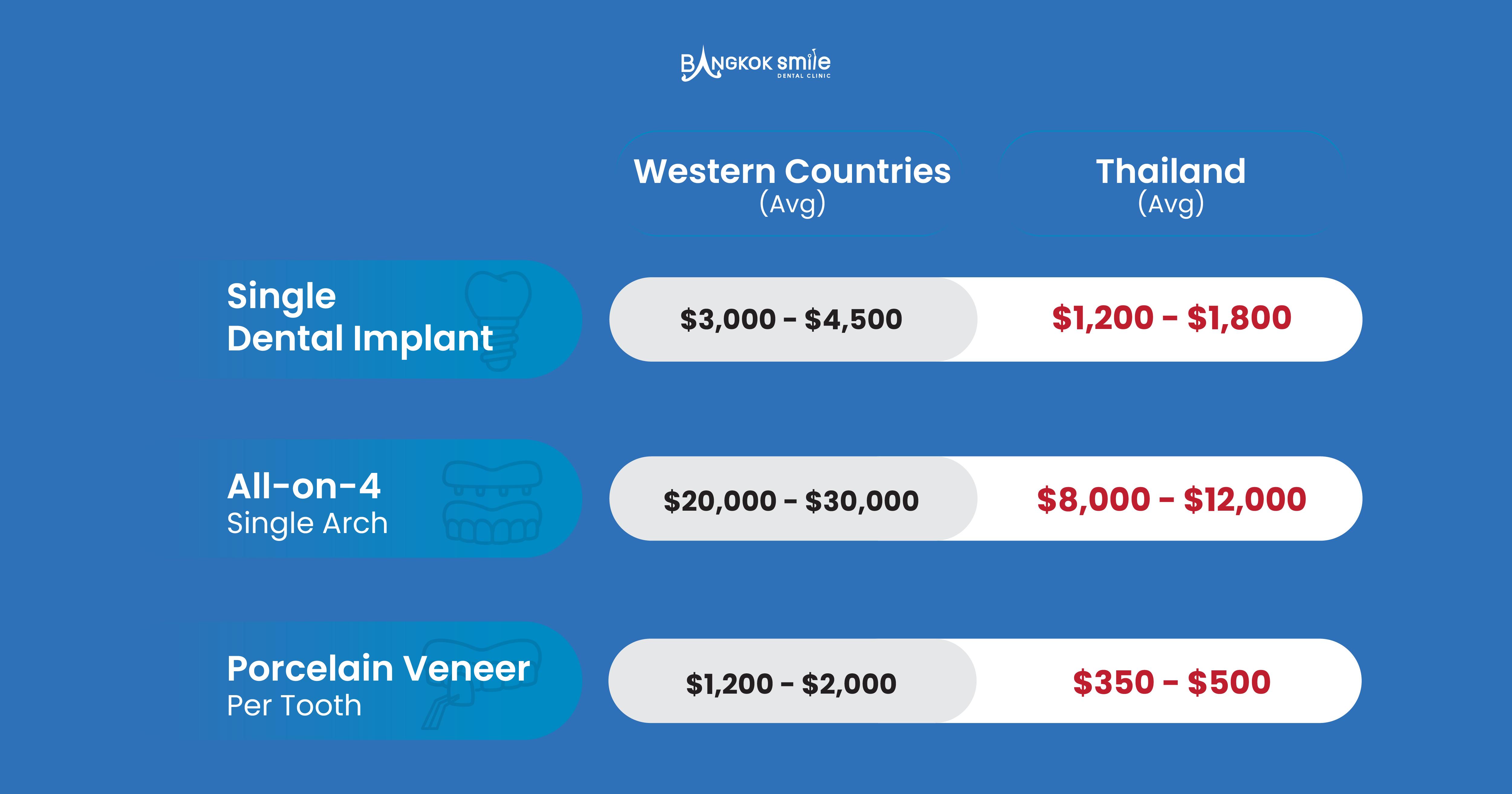 BANGKOK smile
DENTAL CLINIC

| | Western Countries (Avg) | Thailand (Avg) |
|---|---|---|
| Single Dental Implant | \$3,000 - \$4,500 | \$1,200 - \$1,800 |
| All-on-4 Single Arch | \$20,000 - \$30,000 | \$8,000 - \$12,000 |
| Porcelain Veneer Per Tooth | \$1,200 - \$2,000 | \$350 - \$500 |